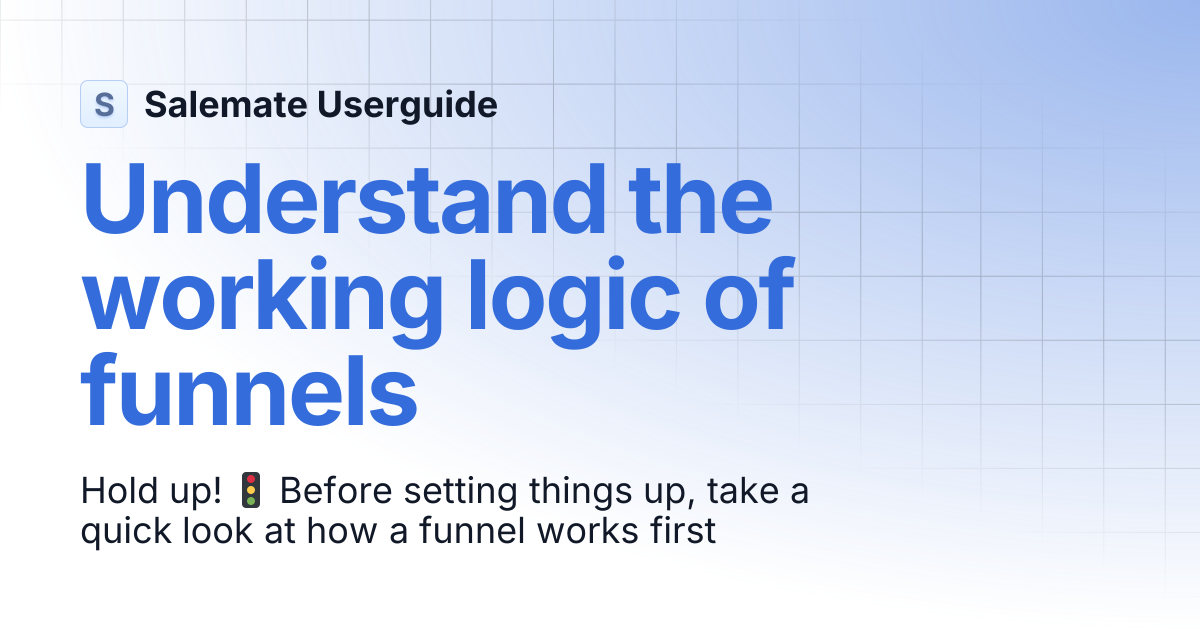 S Salemate Userguide

Understand the working logic of funnels

Hold up! 🚦 Before setting things up, take a quick look at how a funnel works first